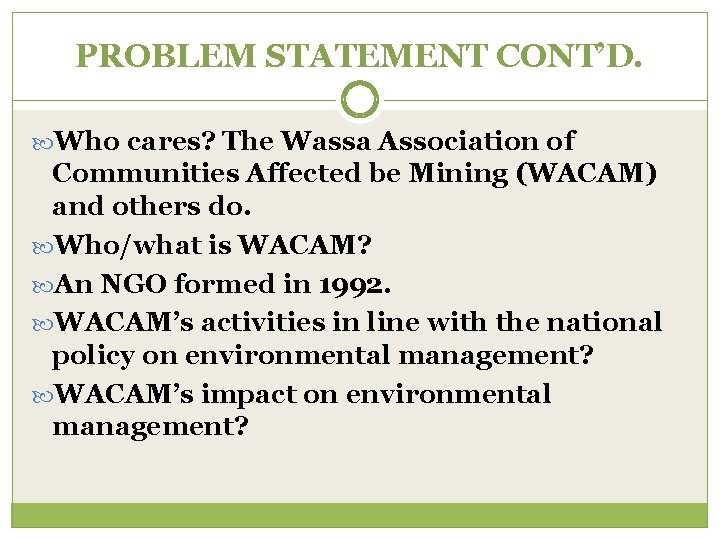 PROBLEM STATEMENT CONT'D.

Who cares? The Wassa Association of Communities Affected be Mining (WACAM) and others do.

Who/what is WACAM?

An NGO formed in 1992.

WACAM's activities in line with the national policy on environmental management?

WACAM's impact on environmental management?